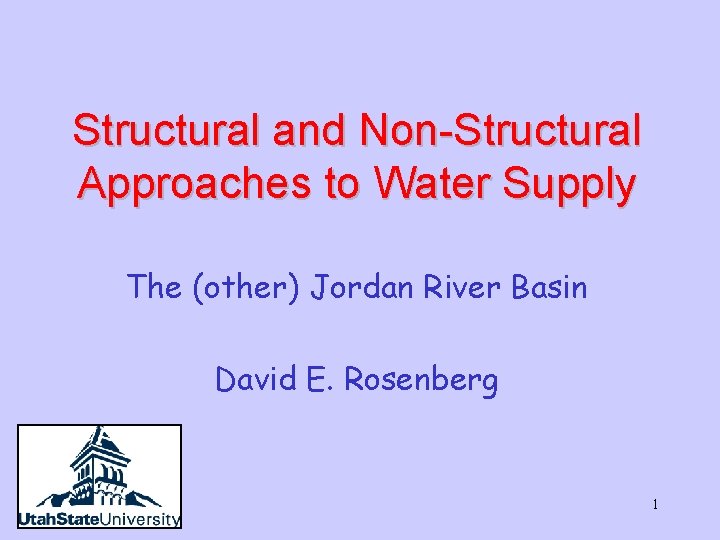 Structural and Non-Structural Approaches to Water Supply

The (other) Jordan River Basin

David E. Rosenberg

UtahStateUniversity

1